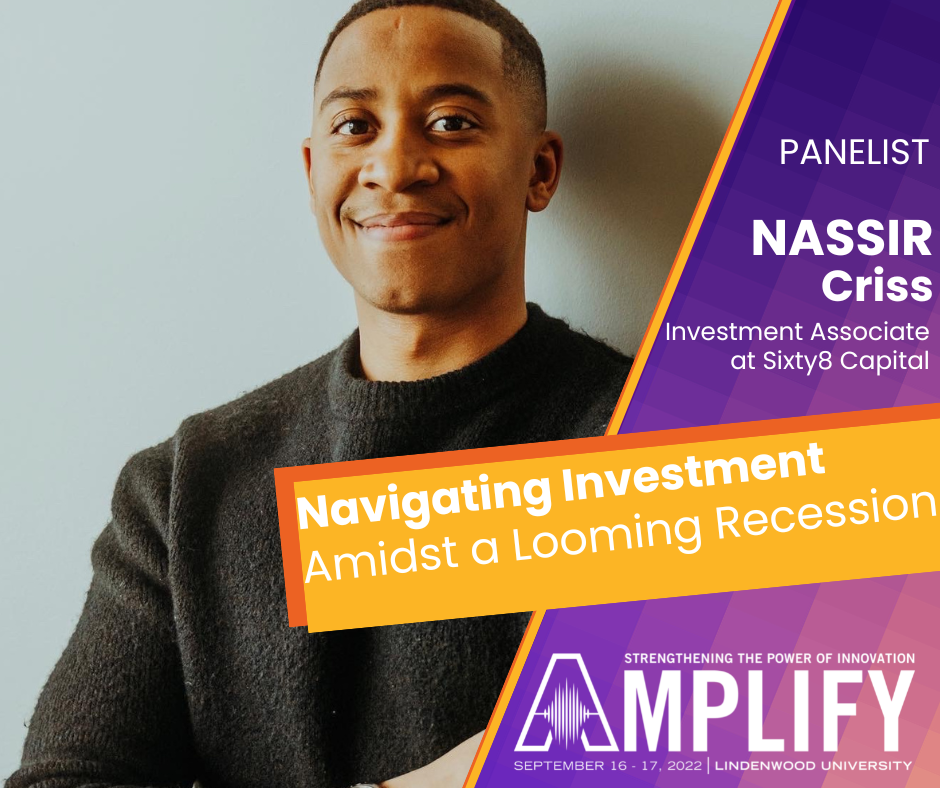 PANELIST

NASSIR
Criss

Investment Associate at Sixty8 Capital

Navigating Investment
Amidst a Looming Recession

STRENGTHENING THE POWER OF INNOVATION
AMPLIFY
SEPTEMBER 16 - 17, 2022 | LINDENWOOD UNIVERSITY